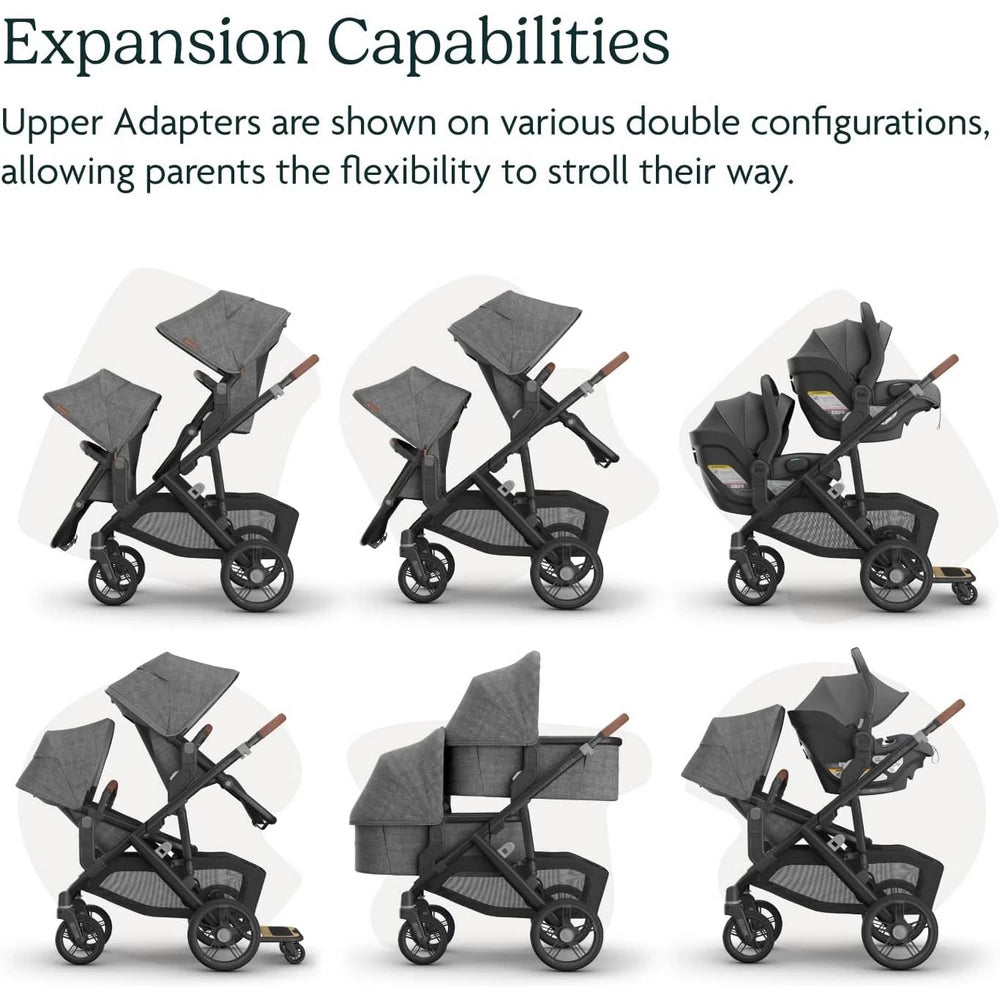 Expansion Capabilities

Upper Adapters are shown on various double configurations, allowing parents the flexibility to stroll their way.